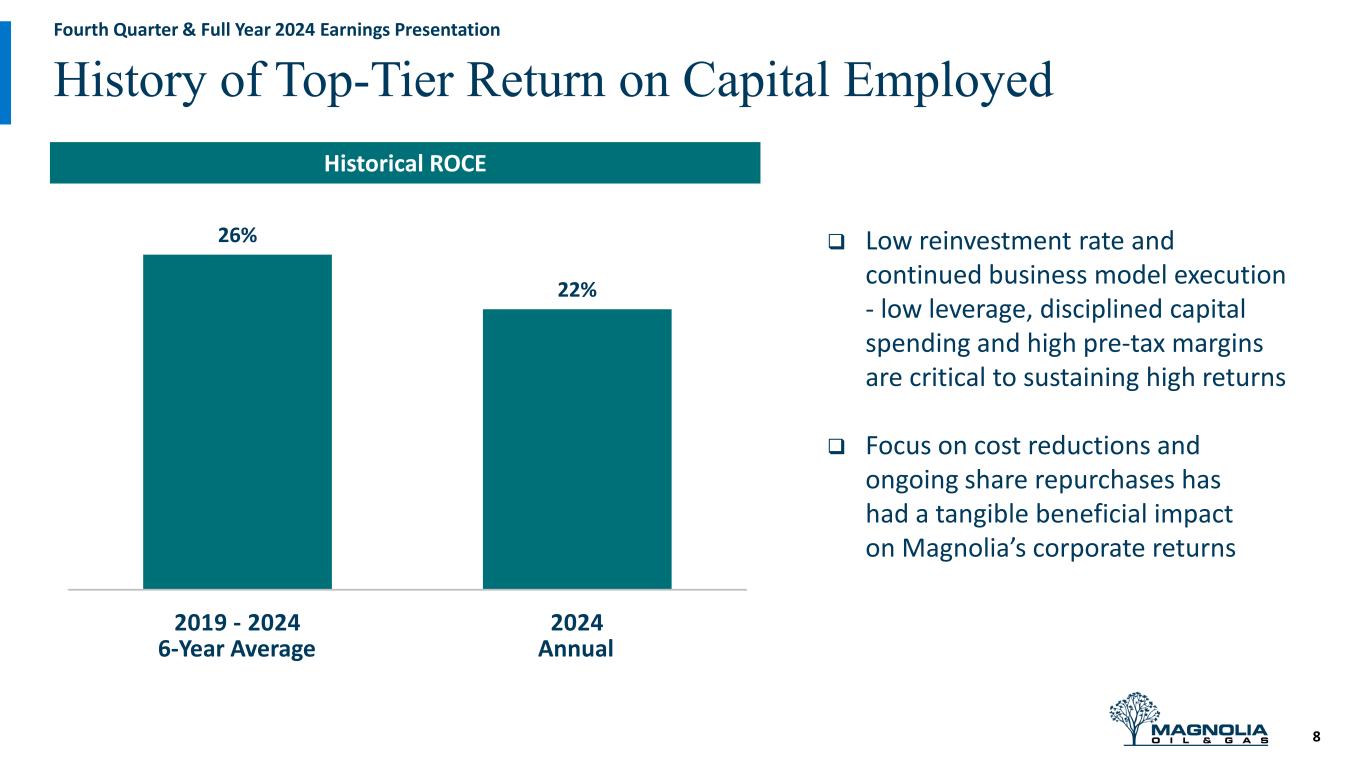 Fourth Quarter & Full Year 2024 Earnings Presentation

History of Top-Tier Return on Capital Employed

Historical ROCE

26%

22%

2019 - 2024
6-Year Average

2024
Annual

❑ Low reinvestment rate and continued business model execution - low leverage, disciplined capital spending and high pre-tax margins are critical to sustaining high returns

❑ Focus on cost reductions and ongoing share repurchases has had a tangible beneficial impact on Magnolia's corporate returns

MAGNOLIA
OIL & GAS

8